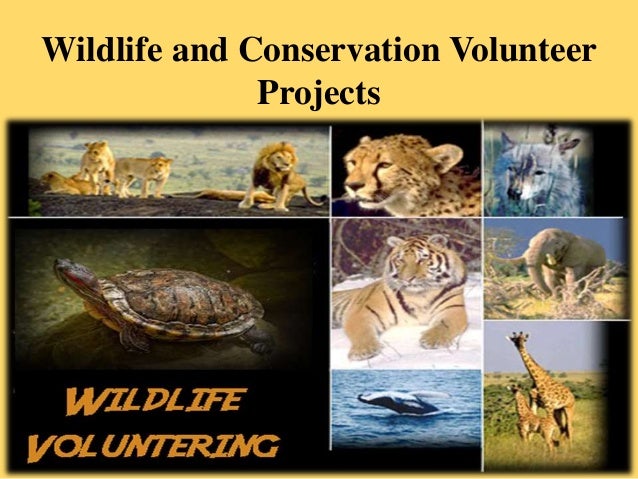 Wildlife and Conservation Volunteer Projects

WILDLIFE VOLUNTERING